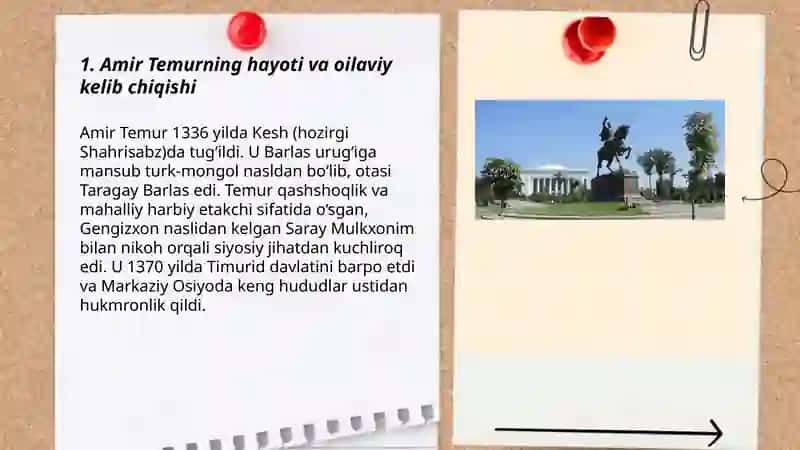 1. Amir Temurning hayoti va oilaviy kelib chiqishi

Amir Temur 1336 yilda Kesh (hozirgi Shahrisabz)da tug'ildi. U Barlas urug'iga mansub turk-mongol nasldan bo'lib, otasi Taragay Barlas edi. Temur qashshoqlik va mahalliy harbiy etakchi sifatida o'sgan, Gengizxon naslidan kelgan Saray Mulkxonim bilan nikoh orqali siyosiy jihatdan kuchliroq edi. U 1370 yilda Timurid davlatini barpo etdi va Markaziy Osiyoda keng hududlar ustidan hukmronlik qildi.